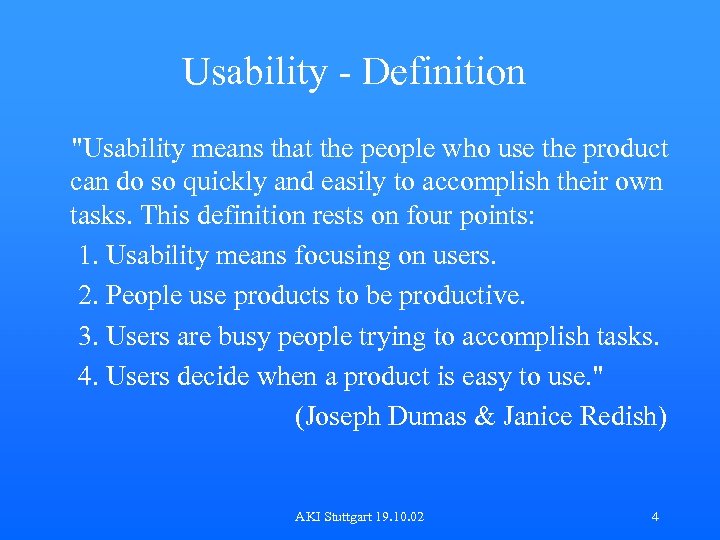 Usability - Definition

"Usability means that the people who use the product can do so quickly and easily to accomplish their own tasks. This definition rests on four points:

1. Usability means focusing on users.

2. People use products to be productive.

3. Users are busy people trying to accomplish tasks.

4. Users decide when a product is easy to use."

(Joseph Dumas & Janice Redish)

AKI Stuttgart 19.10.02

4